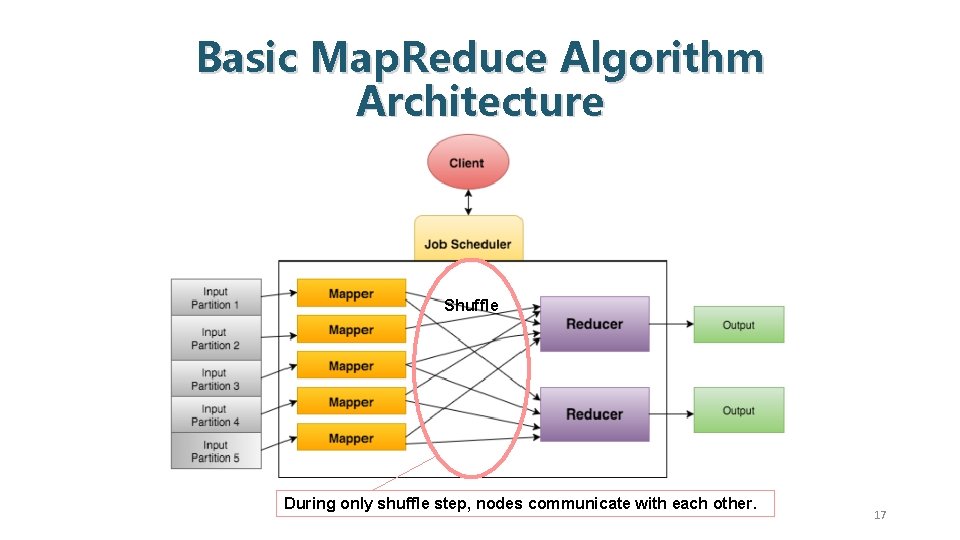 Basic MapReduce Algorithm Architecture

Client

Job Scheduler

Input Partition 1

Input Partition 2

Input Partition 3

Input Partition 4

Input Partition 5

Mapper

Mapper

Mapper

Mapper

Mapper

Shuffle

Reducer

Reducer

Output

Output

During only shuffle step, nodes communicate with each other.

17